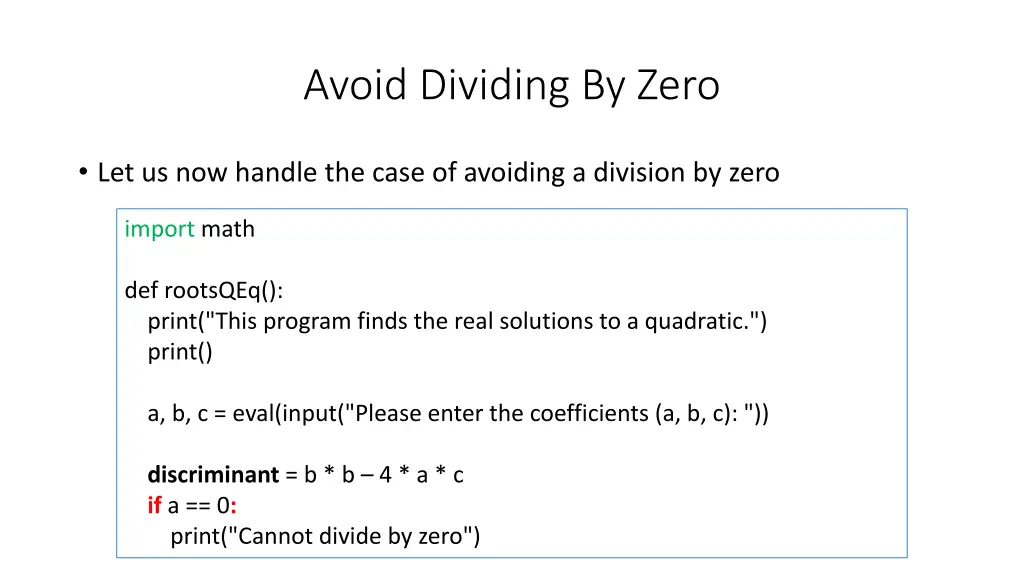 Avoid Dividing By Zero

• Let us now handle the case of avoiding a division by zero

import math

def rootsQEq():
   print("This program finds the real solutions to a quadratic.")
   print()

   a, b, c = eval(input("Please enter the coefficients (a, b, c): "))

   discriminant = b * b – 4 * a * c
   if a == 0:
      print("Cannot divide by zero")